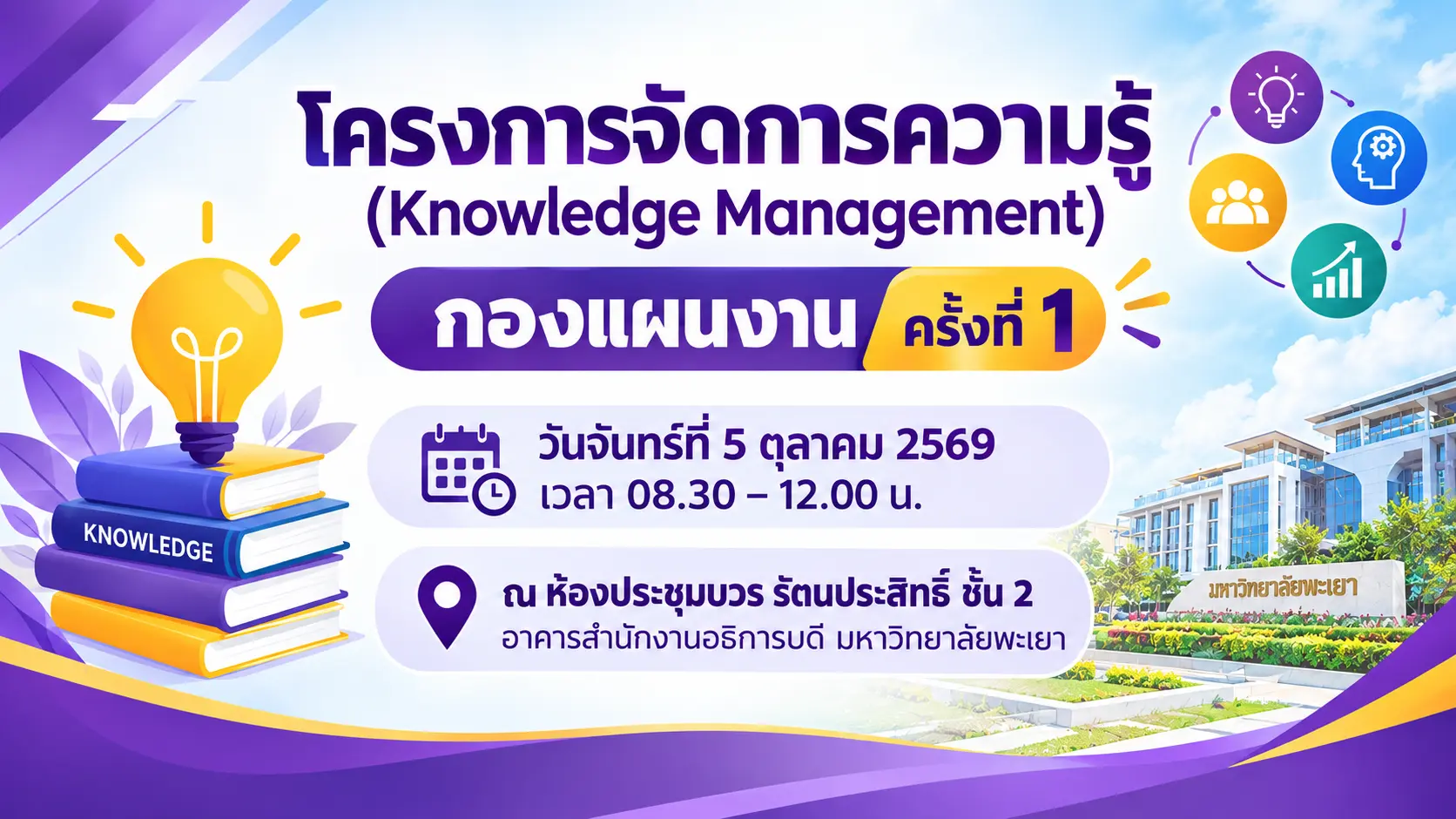 โครงการจัดการความรู้
(Knowledge Management)

กองแผนงาน ครั้งที่ 1

วันจันทร์ที่ 5 ตุลาคม 2569
เวลา 08.30 – 12.00 น.

ณ ห้องประชุมบวร รัตนประสิทธิ์ ชั้น 2
อาคารสำนักงานอธิการบดี มหาวิทยาลัยพะเยา

KNOWLEDGE

มหาวิทยาลัยพะเยา